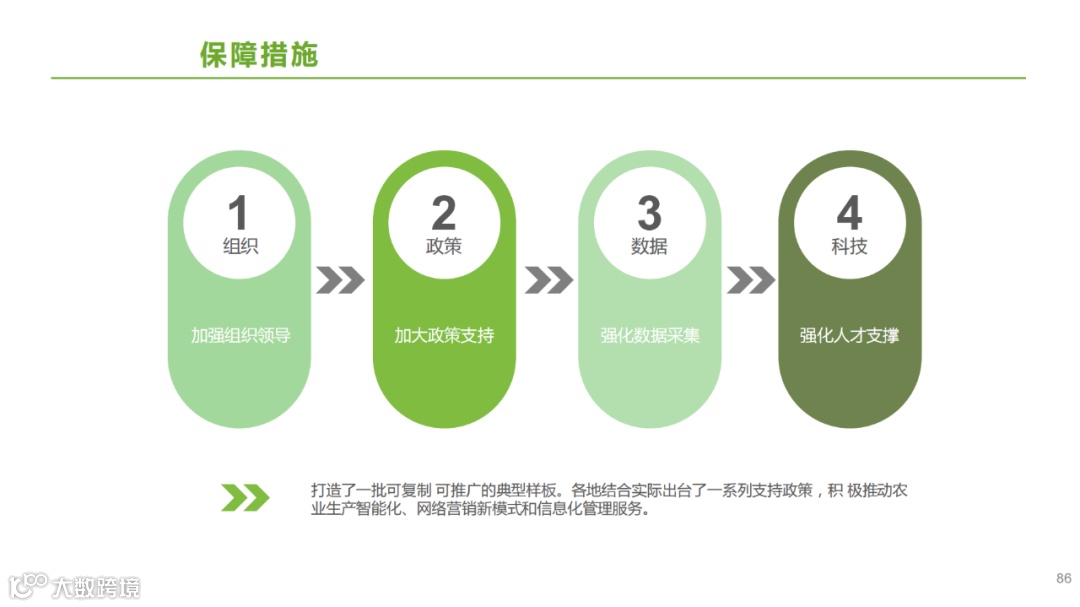 保障措施

1
组织
加强组织领导

2
政策
加大政策支持

3
数据
强化数据采集

4
科技
强化人才支撑

打造了一批可复制 可推广的典型样板。各地结合实际出台了一系列支持政策，积 极推动农业生产智能化、网络营销新模式和信息化管理服务。

大数跨境

86